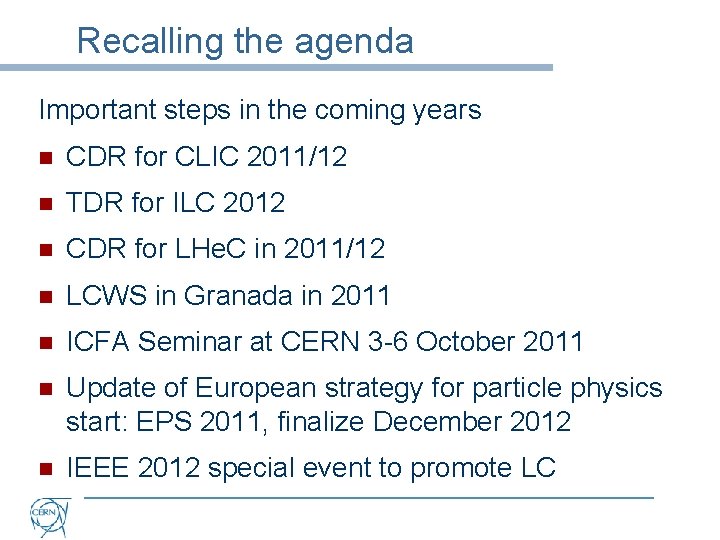 Recalling the agenda

Important steps in the coming years

- CDR for CLIC 2011/12
- TDR for ILC 2012
- CDR for LHeC in 2011/12
- LCWS in Granada in 2011
- ICFA Seminar at CERN 3-6 October 2011
- Update of European strategy for particle physics start: EPS 2011, finalize December 2012
- IEEE 2012 special event to promote LC

CERN